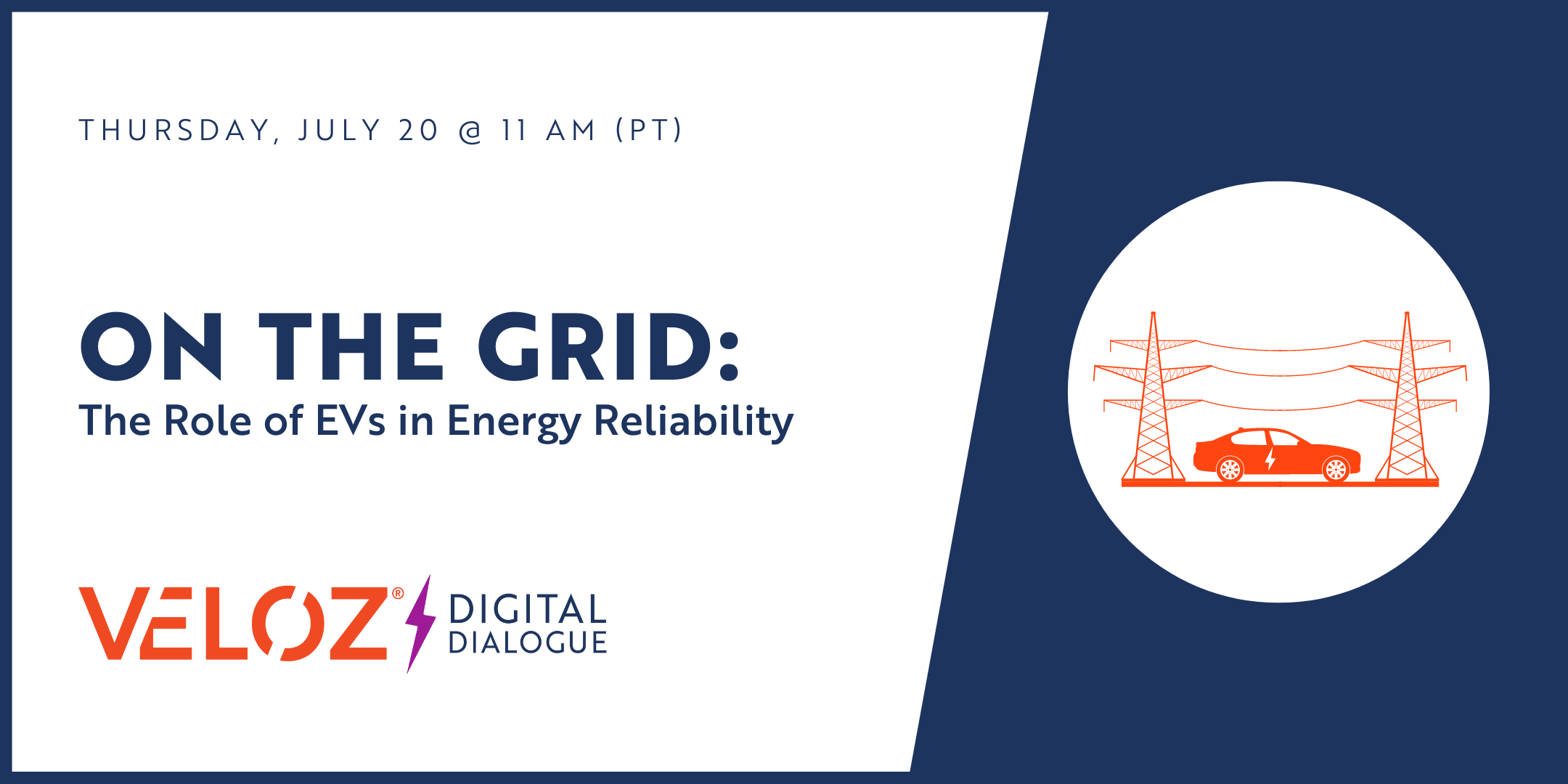 THURSDAY, JULY 20 @ 11 AM (PT)

ON THE GRID:
The Role of EVs in Energy Reliability

VELOZ® DIGITAL DIALOGUE